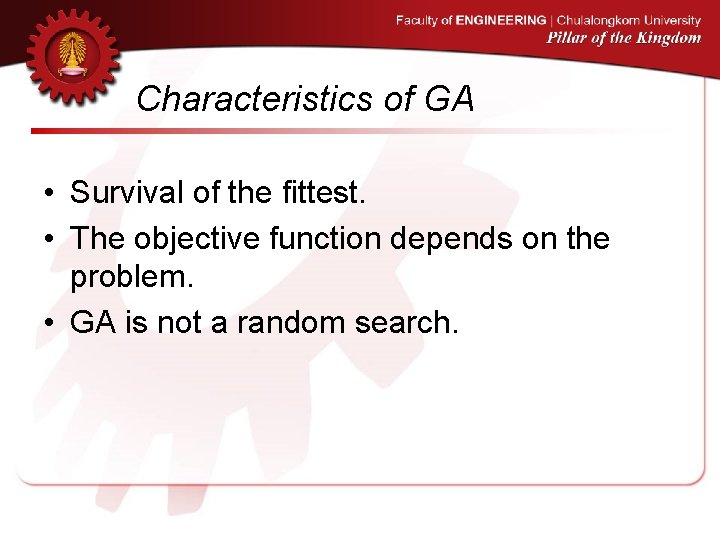 Faculty of ENGINEERING | Chulalongkorn University
Pillar of the Kingdom

Characteristics of GA

• Survival of the fittest.
• The objective function depends on the problem.
• GA is not a random search.